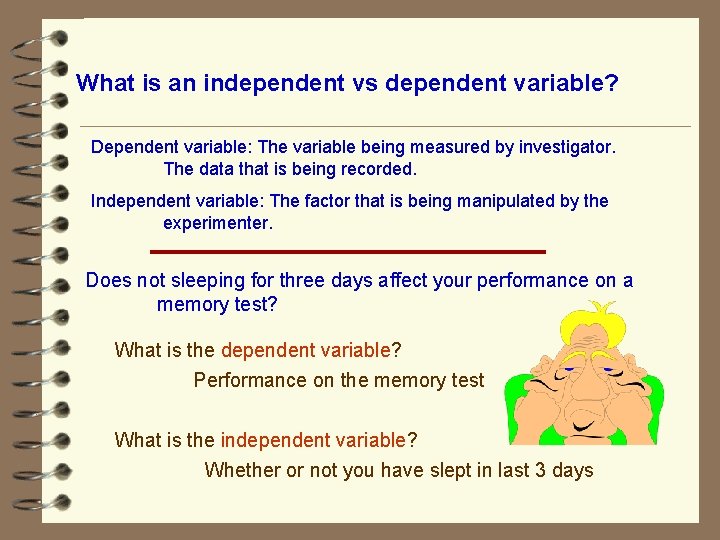 What is an independent vs dependent variable?

Dependent variable: The variable being measured by investigator. The data that is being recorded.

Independent variable: The factor that is being manipulated by the experimenter.

Does not sleeping for three days affect your performance on a memory test?

What is the dependent variable?

Performance on the memory test

What is the independent variable?

Whether or not you have slept in last 3 days